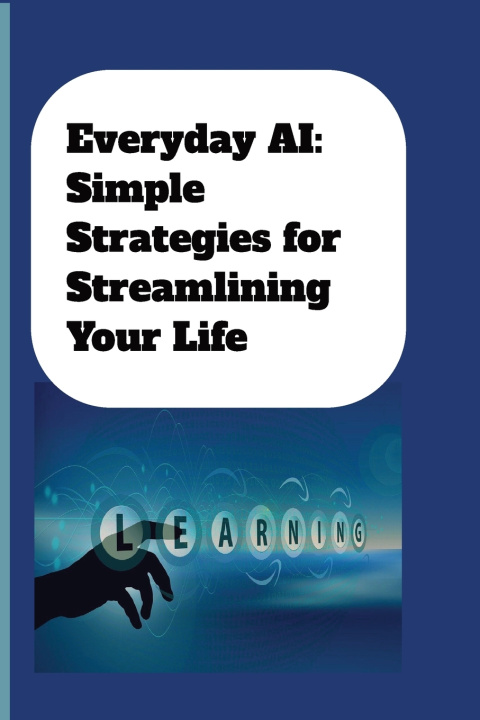 Everyday AI: Simple Strategies for Streamlining Your Life

LEARNING